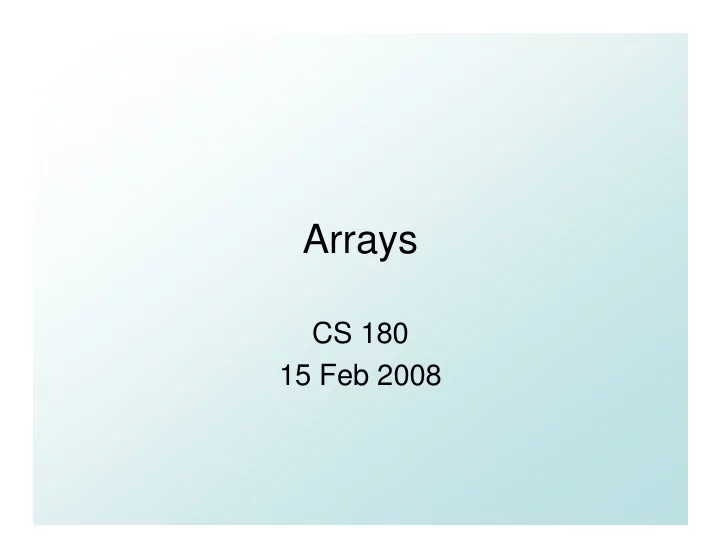 Arrays

CS 180
15 Feb 2008